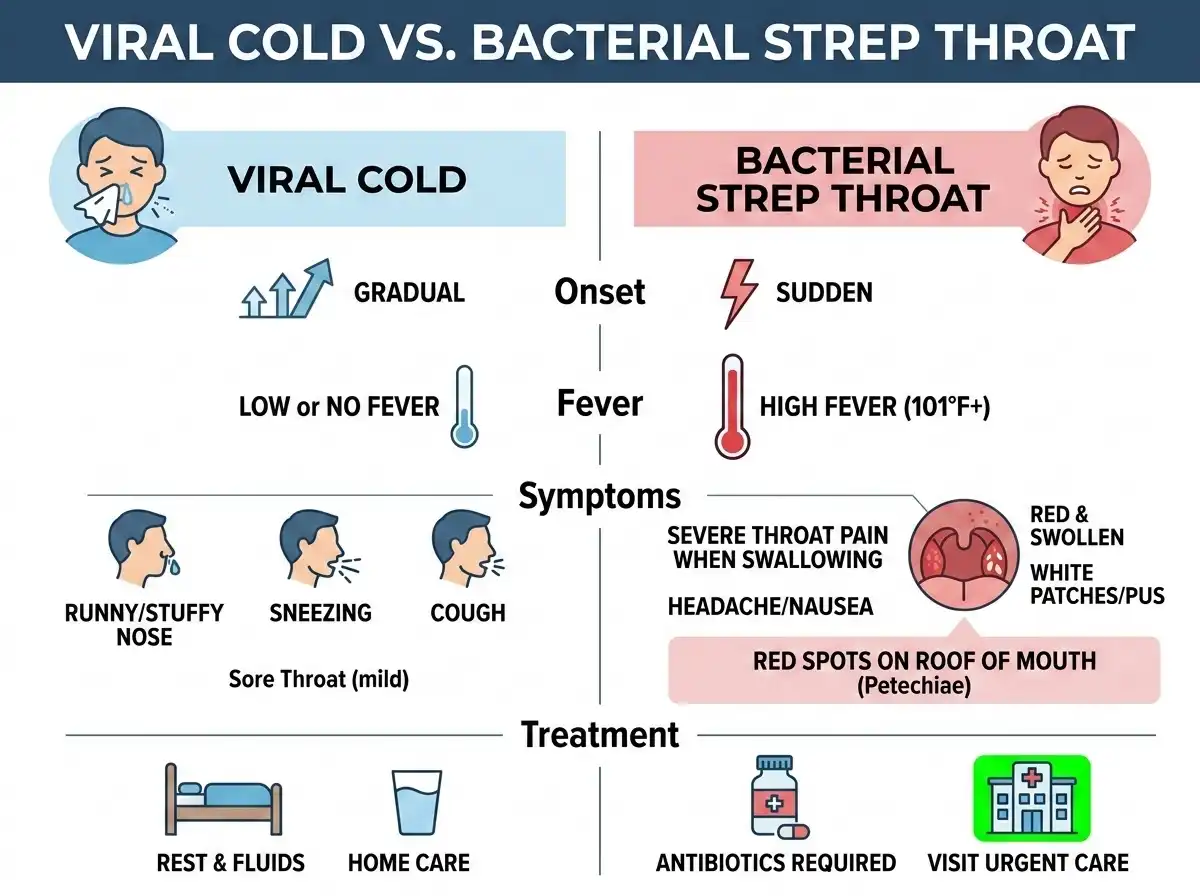 VIRAL COLD VS. BACTERIAL STREP THROAT

VIRAL COLD

BACTERIAL STREP THROAT

GRADUAL

Onset

SUDDEN

LOW or NO FEVER

Fever

HIGH FEVER (101°F+)

Symptoms

RUNNY/STUFFY NOSE

SNEEZING

COUGH

Sore Throat (mild)

SEVERE THROAT PAIN WHEN SWALLOWING

HEADACHE/NAUSEA

RED & SWOLLEN

WHITE PATCHES/PUS

RED SPOTS ON ROOF OF MOUTH (Petechiae)

Treatment

REST & FLUIDS

HOME CARE

ANTIBIOTICS REQUIRED

VISIT URGENT CARE